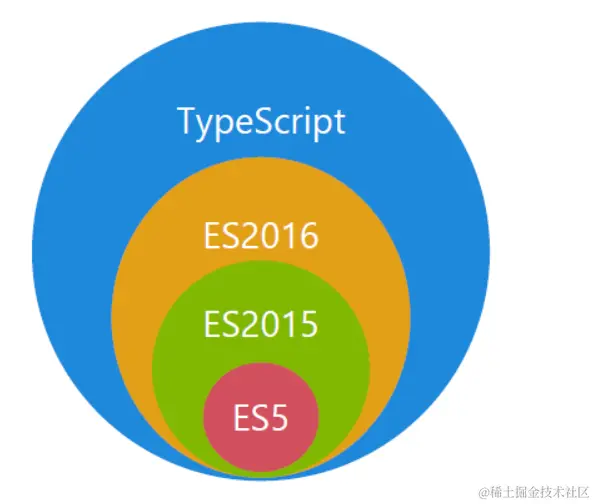 TypeScript

ES2016

ES2015

ES5

@稀土掘金技术社区